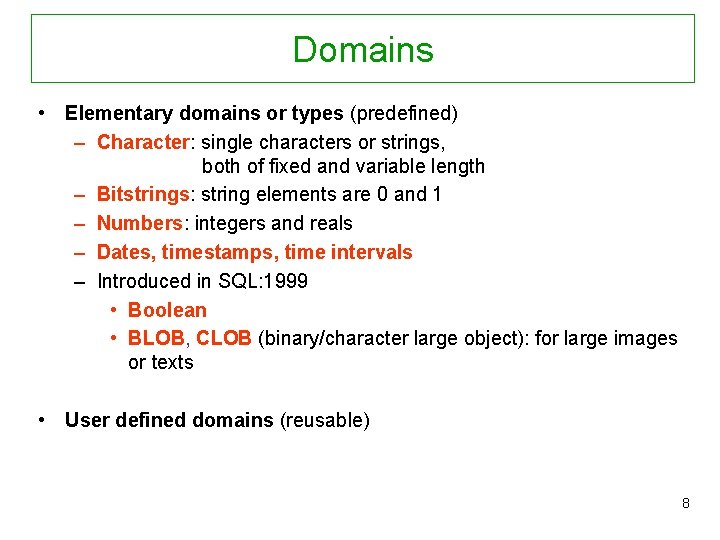 Domains

• Elementary domains or types (predefined)
– Character: single characters or strings, both of fixed and variable length
– Bitstrings: string elements are 0 and 1
– Numbers: integers and reals
– Dates, timestamps, time intervals
– Introduced in SQL:1999
• Boolean
• BLOB, CLOB (binary/character large object): for large images or texts

• User defined domains (reusable)

8